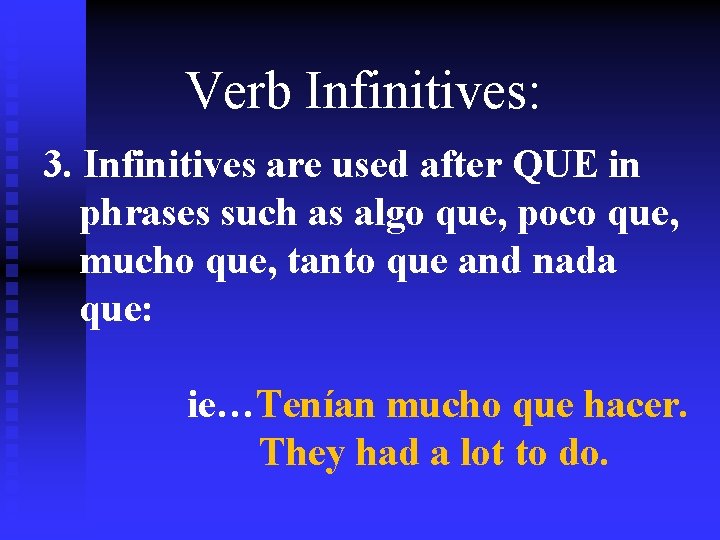 Verb Infinitives:

3. Infinitives are used after QUE in phrases such as algo que, poco que, mucho que, tanto que and nada que:

ie…Tenían mucho que hacer.
They had a lot to do.